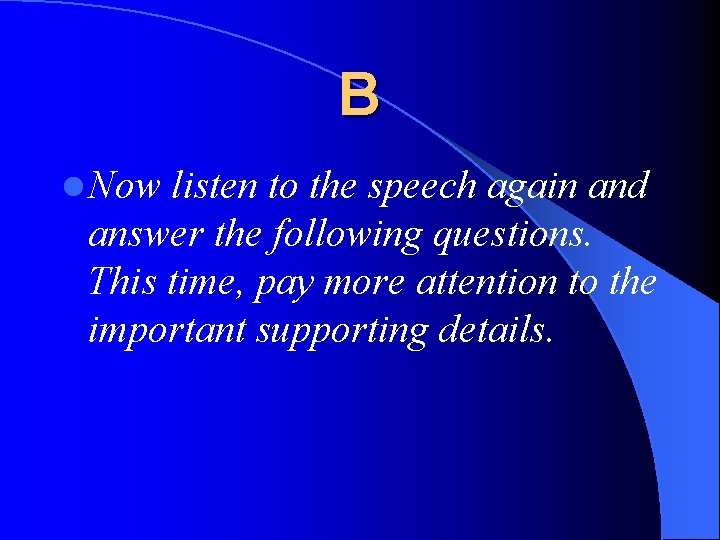 B

Now listen to the speech again and answer the following questions. This time, pay more attention to the important supporting details.